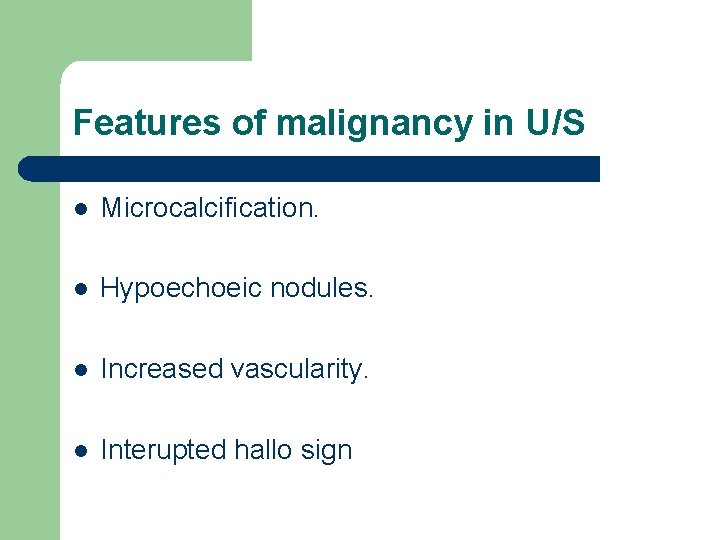 Features of malignancy in U/S

- Microcalcification.
- Hypoechoeic nodules.
- Increased vascularity.
- Interupted hallo sign